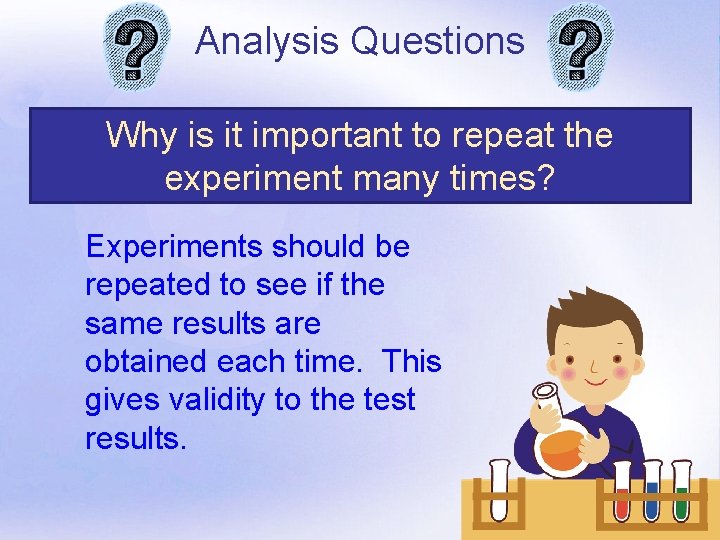 ? Analysis Questions ?

Why is it important to repeat the experiment many times?

Experiments should be repeated to see if the same results are obtained each time. This gives validity to the test results.